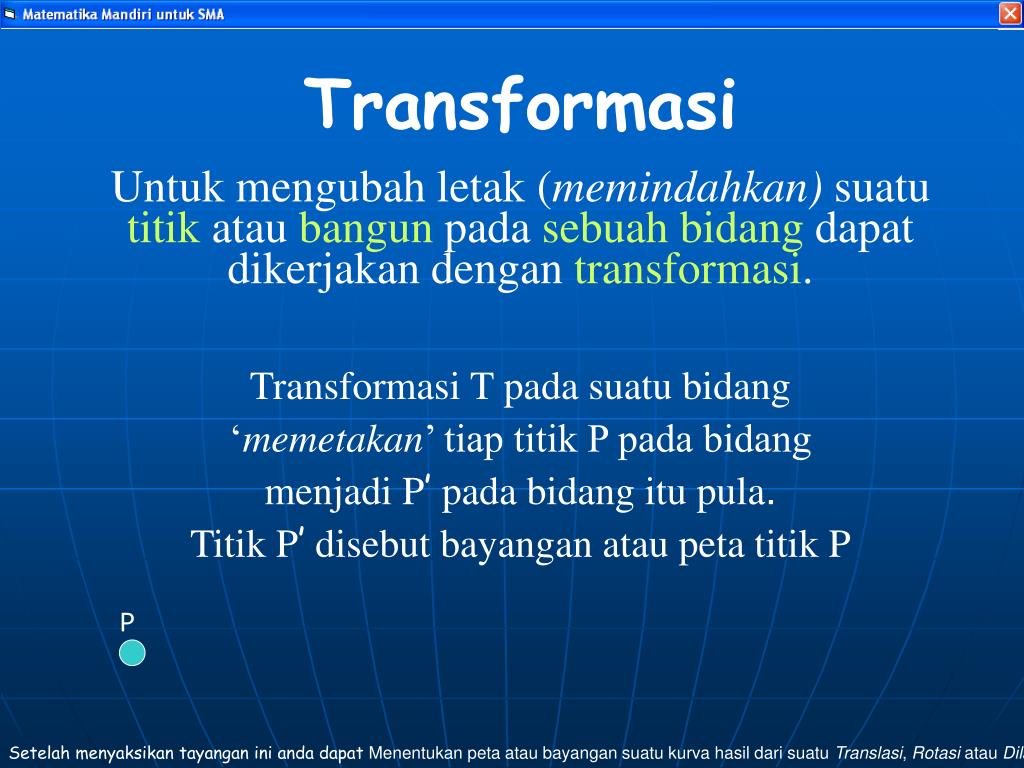 Matematika Mandiri untuk SMA

Transformasi

Untuk mengubah letak (memindahkan) suatu titik atau bangun pada sebuah bidang dapat dikerjakan dengan transformasi.

Transformasi T pada suatu bidang ‘memetakan’ tiap titik P pada bidang menjadi P′ pada bidang itu pula. Titik P′ disebut bayangan atau peta titik P

P

Setelah menyaksikan tayangan ini anda dapat Menentukan peta atau bayangan suatu kurva hasil dari suatu Translasi, Rotasi atau Dil